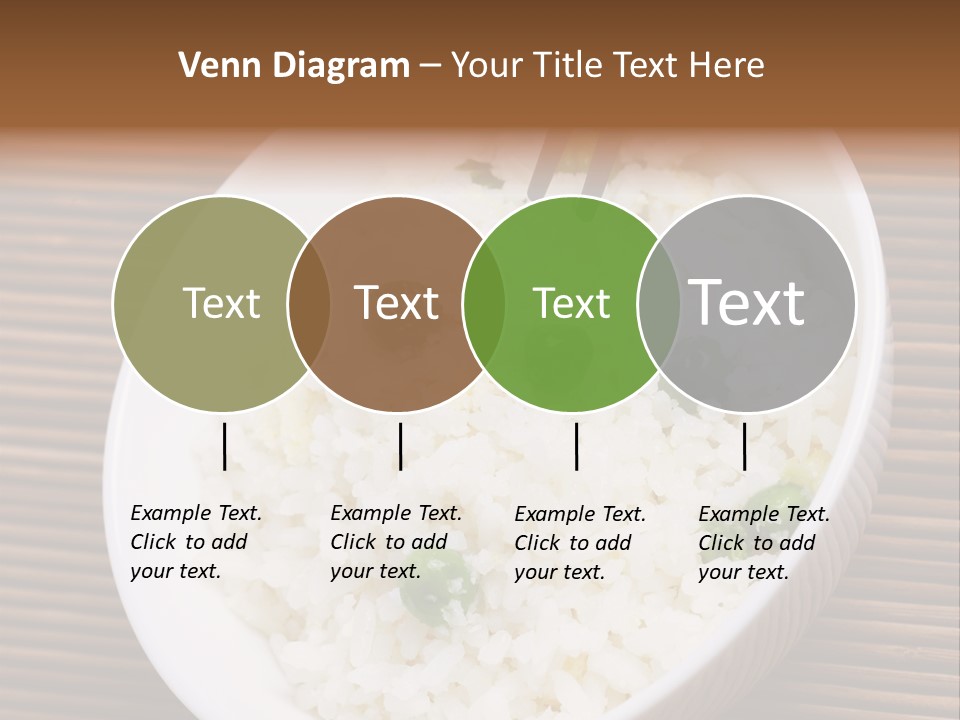 Venn Diagram – Your Title Text Here

Text

Text

Text

Text

Example Text. Click to add your text.

Example Text. Click to add your text.

Example Text. Click to add your text.

Example Text. Click to add your text.